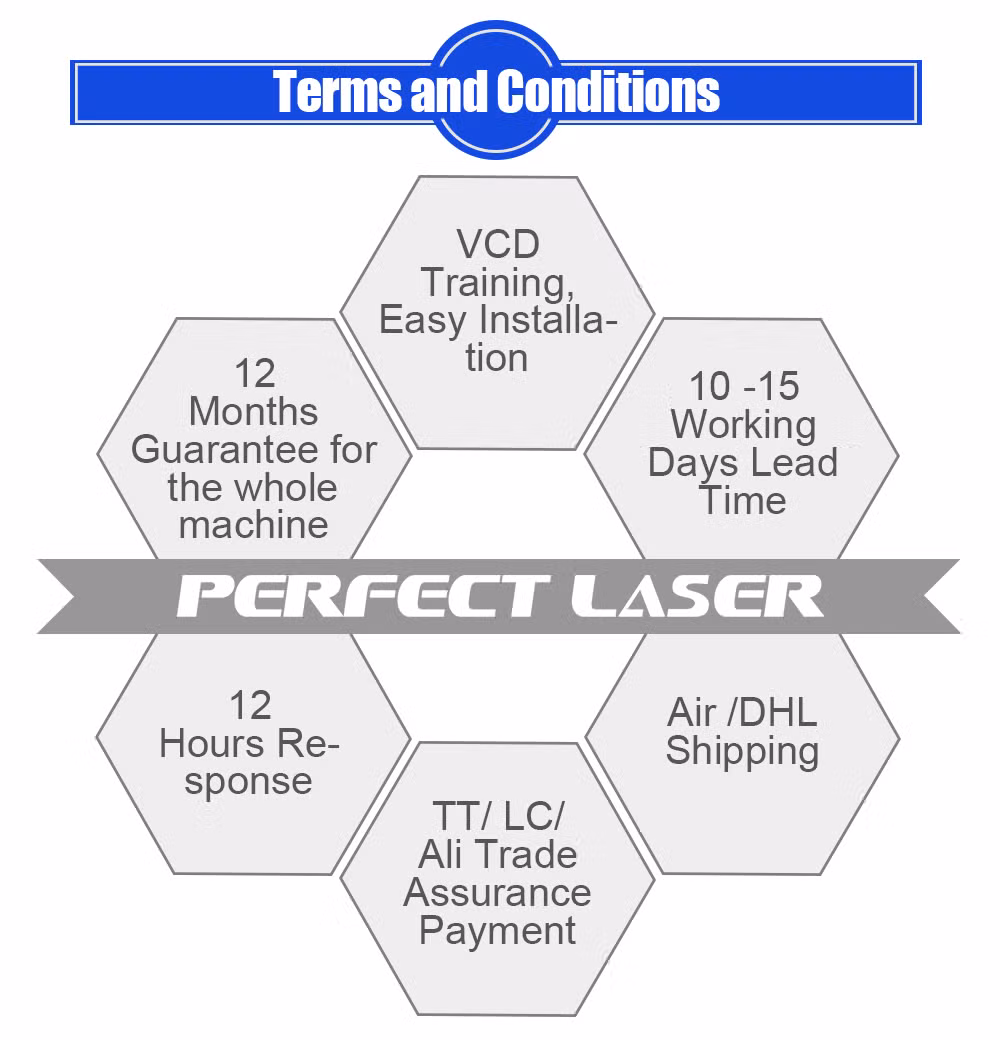 Terms and Conditions

VCD Training, Easy Installation

12 Months Guarantee for the whole machine

10 -15 Working Days Lead Time

PERFECT LASER

12 Hours Response

Air /DHL Shipping

TT/ LC/ Ali Trade Assurance Payment